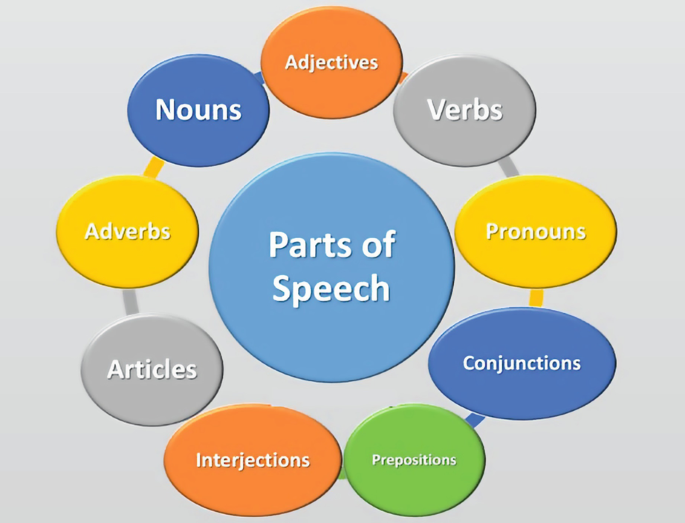 Parts of Speech

Adjectives

Verbs

Pronouns

Conjunctions

Prepositions

Interjections

Articles

Adverbs

Nouns